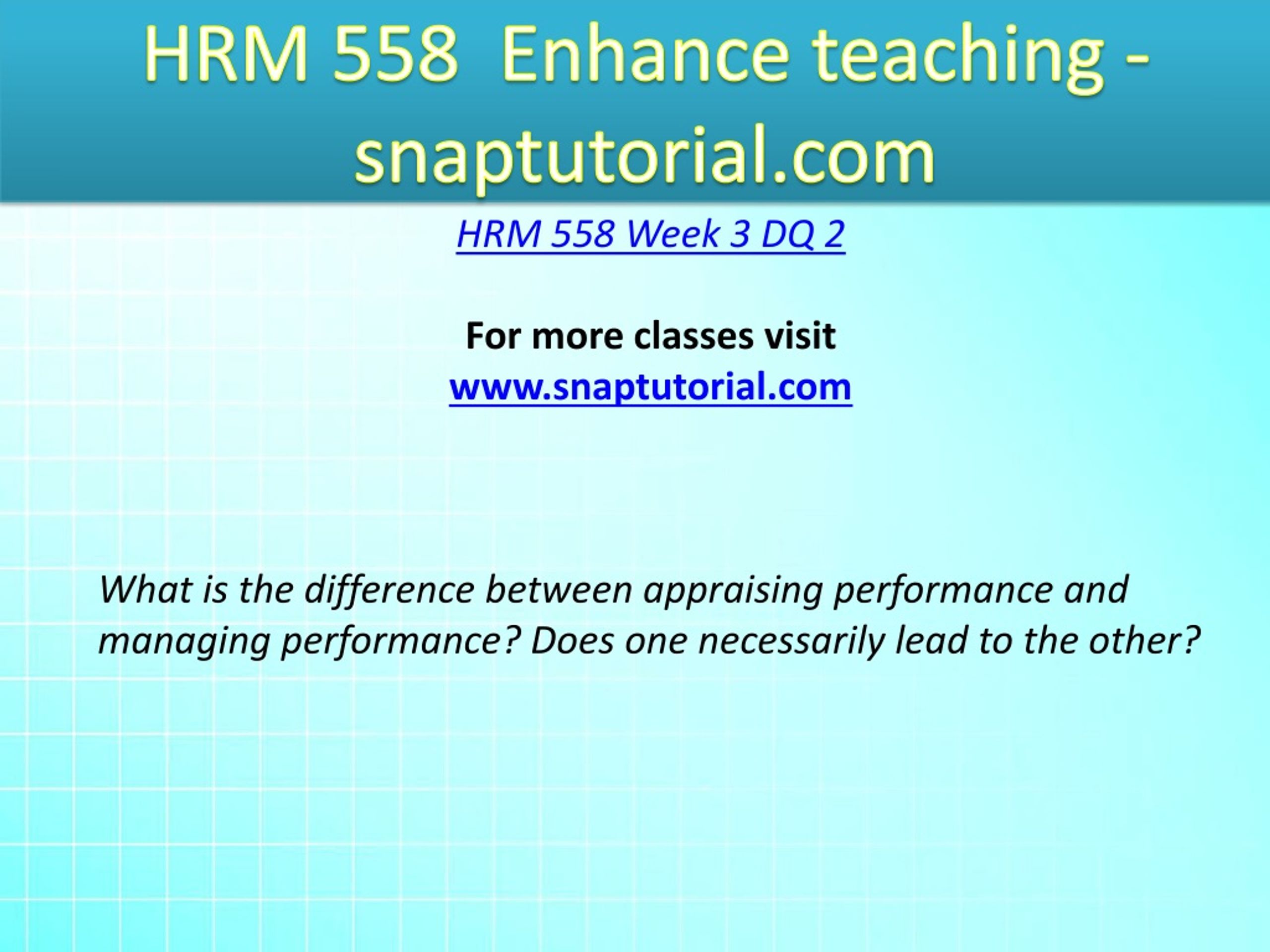 HRM 558 Enhance teaching - snaptutorial.com

HRM 558 Week 3 DQ 2

For more classes visit
www.snaptutorial.com

What is the difference between appraising performance and managing performance? Does one necessarily lead to the other?